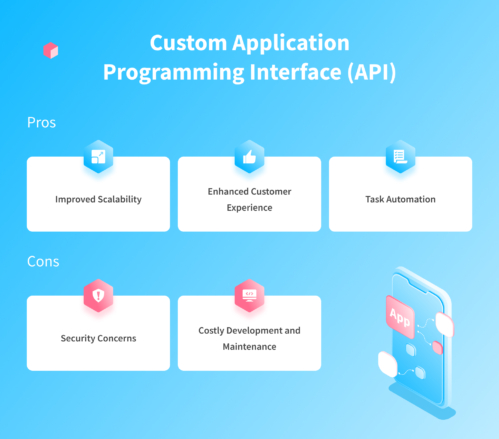 Custom Application Programming Interface (API)

Pros

Improved Scalability

Enhanced Customer Experience

Task Automation

Cons

Security Concerns

Costly Development and Maintenance

App